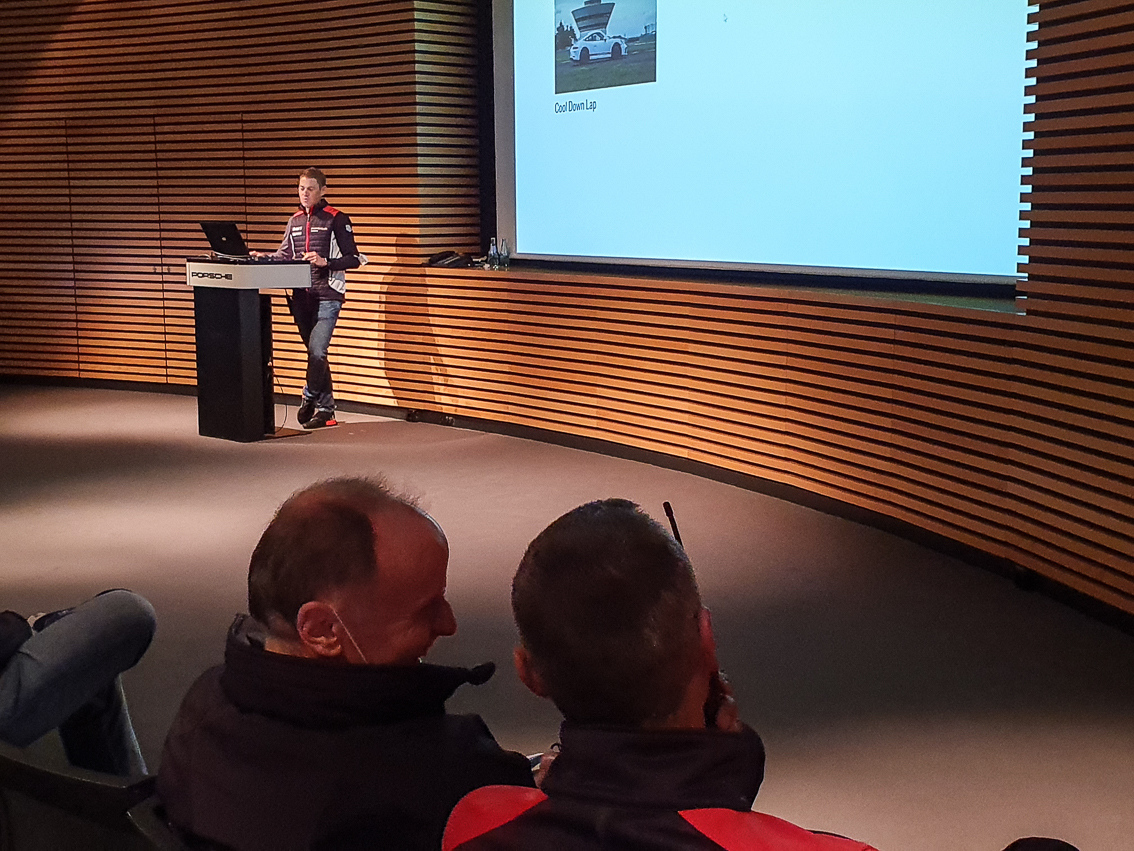 Cool Down Lap

PORSCHE